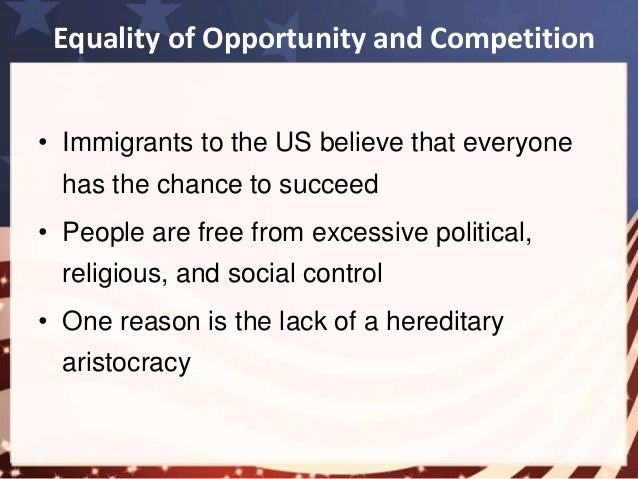 Equality of Opportunity and Competition

• Immigrants to the US believe that everyone has the chance to succeed

• People are free from excessive political, religious, and social control

• One reason is the lack of a hereditary aristocracy